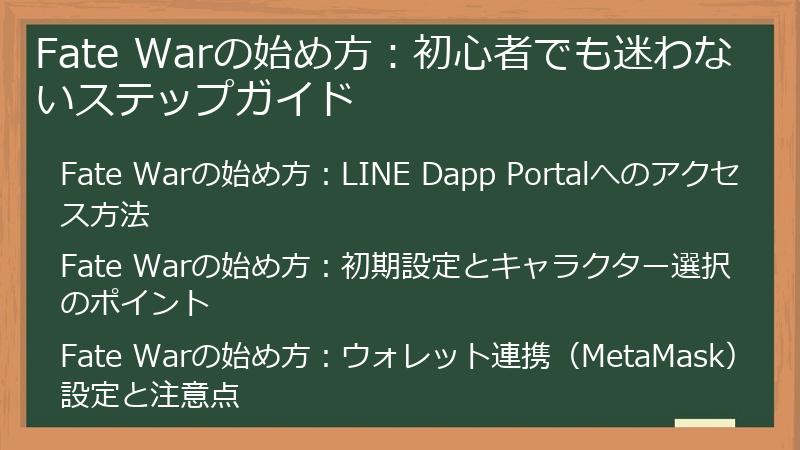 Fate Warの始め方：初心者でも迷わないステップガイド

Fate Warの始め方：LINE Dapp Portalへのアクセス方法

Fate Warの始め方：初期設定とキャラクター選択のポイント

Fate Warの始め方：ウォレット連携（MetaMask）設定と注意点